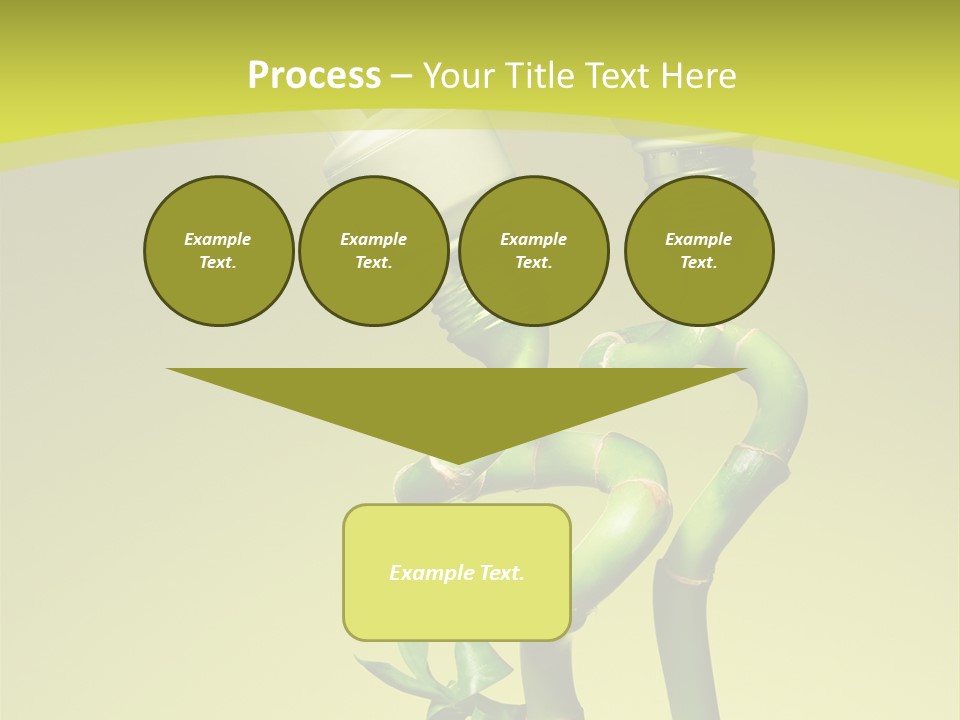 Process – Your Title Text Here

Example Text.

Example Text.

Example Text.

Example Text.

Example Text.